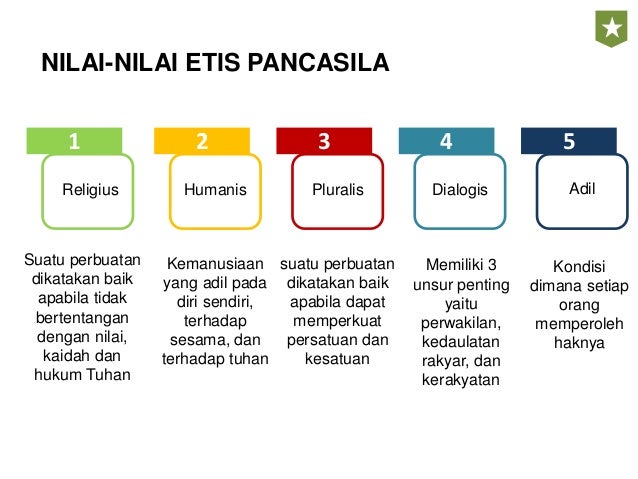 NILAI-NILAI ETIS PANCASILA

1

Religius

Suatu perbuatan dikatakan baik apabila tidak bertentangan dengan nilai, kaidah dan hukum Tuhan

2

Humanis

Kemanusiaan yang adil pada diri sendiri, terhadap sesama, dan terhadap tuhan

3

Pluralis

suatu perbuatan dikatakan baik apabila dapat memperkuat persatuan dan kesatuan

4

Dialogis

Memiliki 3 unsur penting yaitu perwakilan, kedaulatan rakyar, dan kerakyatan

5

Adil

Kondisi dimana setiap orang memperoleh haknya